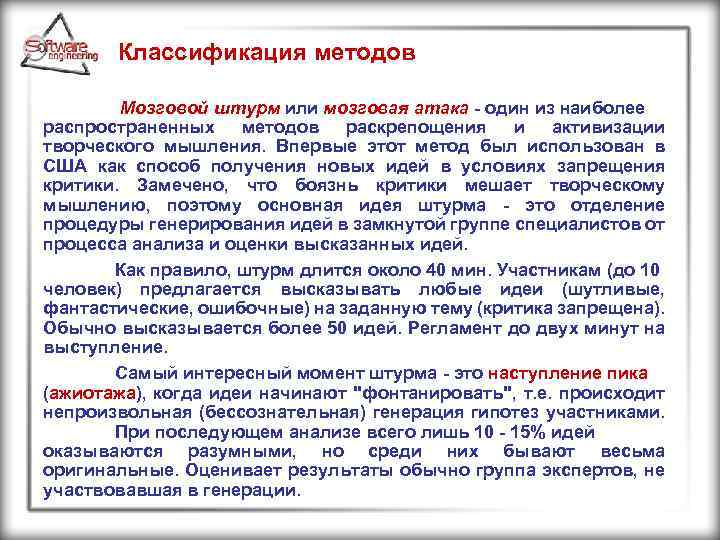 Software engineering

Классификация методов

Мозговой штурм или мозговая атака - один из наиболее распространенных методов раскрепощения и активизации творческого мышления. Впервые этот метод был использован в США как способ получения новых идей в условиях запрещения критики. Замечено, что боязнь критики мешает творческому мышлению, поэтому основная идея штурма - это отделение процедуры генерирования идей в замкнутой группе специалистов от процесса анализа и оценки высказанных идей.

Как правило, штурм длится около 40 мин. Участникам (до 10 человек) предлагается высказывать любые идеи (шутливые, фантастические, ошибочные) на заданную тему (критика запрещена). Обычно высказывается более 50 идей. Регламент до двух минут на выступление.

Самый интересный момент штурма - это наступление пика (ажиотажа), когда идеи начинают "фонтанировать", т.е. происходит непроизвольная (бессознательная) генерация гипотез участниками.

При последующем анализе всего лишь 10 - 15% идей оказываются разумными, но среди них бывают весьма оригинальные. Оценивает результаты обычно группа экспертов, не участвовавшая в генерации.